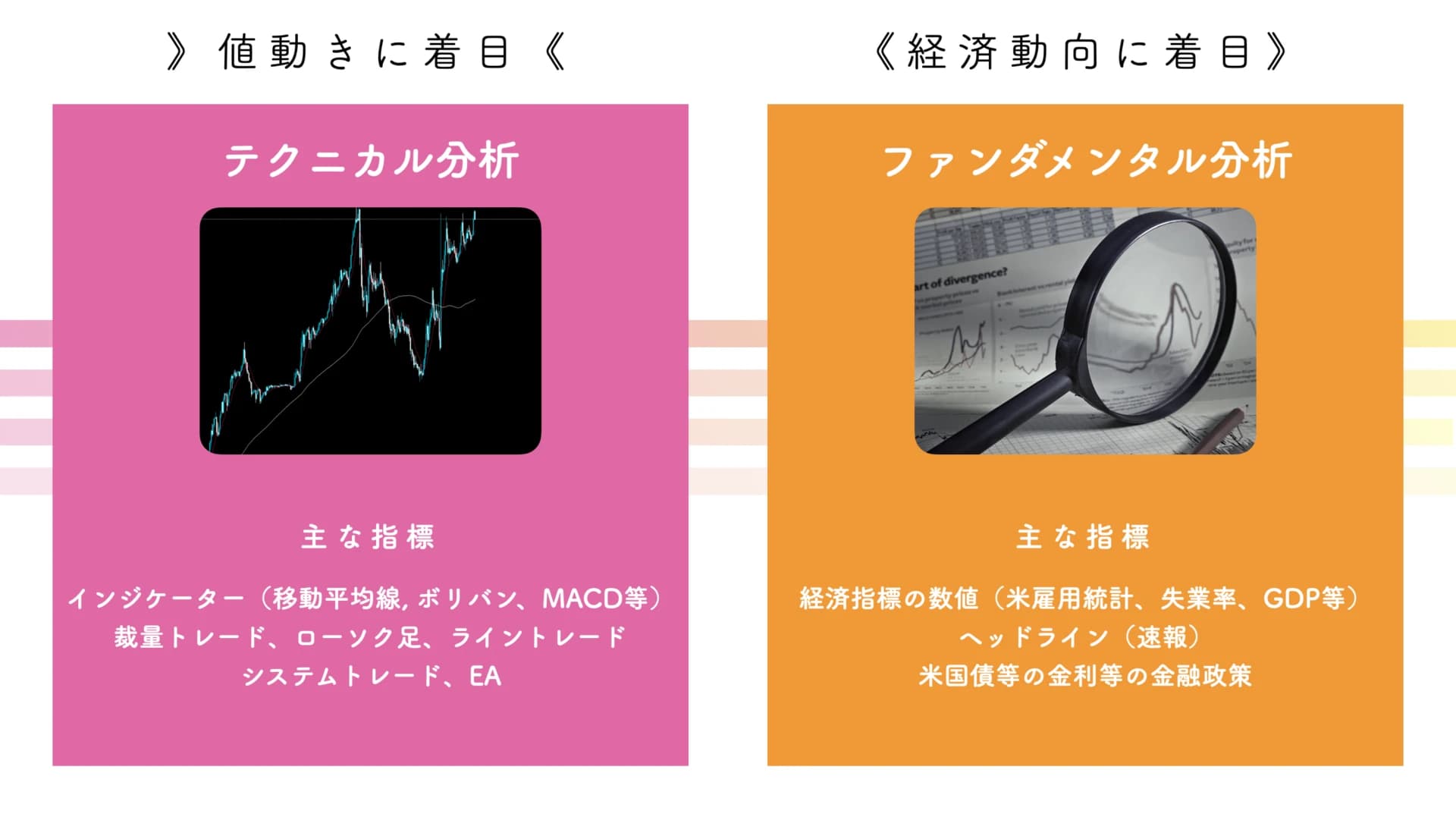 》値動きに着目《

テクニカル分析

主な指標

インジケーター（移動平均線, ボリバン、MACD等）
裁量トレード、ローソク足、ライントレード
システムトレード、EA

《経済動向に着目》

ファンダメンタル分析

art of divergence?

主な指標

経済指標の数値（米雇用統計、失業率、GDP等）
ヘッドライン（速報）
米国債等の金利等の金融政策